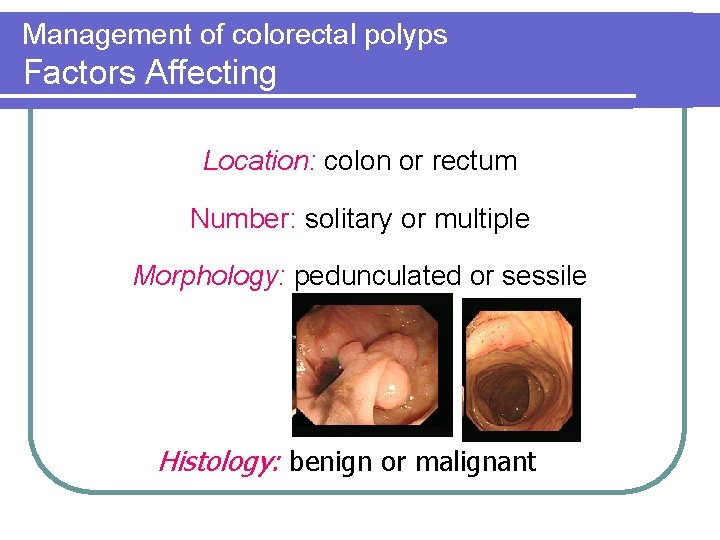 Management of colorectal polyps
Factors Affecting

Location: colon or rectum

Number: solitary or multiple

Morphology: pedunculated or sessile

Histology: benign or malignant